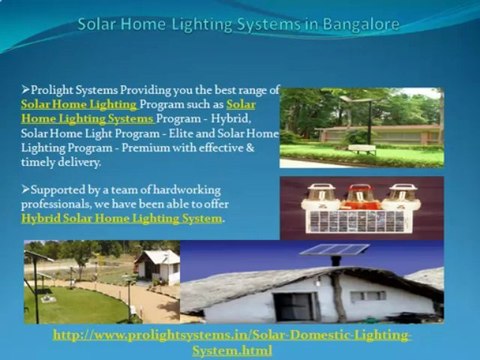 Solar Home Lighting Systems in Bangalore

➢Prolight Systems Providing you the best range of Solar Home Lighting Program such as Solar Home Lighting Systems Program - Hybrid, Solar Home Light Program - Elite and Solar Home Lighting Program - Premium with effective & timely delivery.

➢Supported by a team of hardworking professionals, we have been able to offer Hybrid Solar Home Lighting System.

http://www.prolightsystems.in/Solar-Domestic-Lighting-System.html